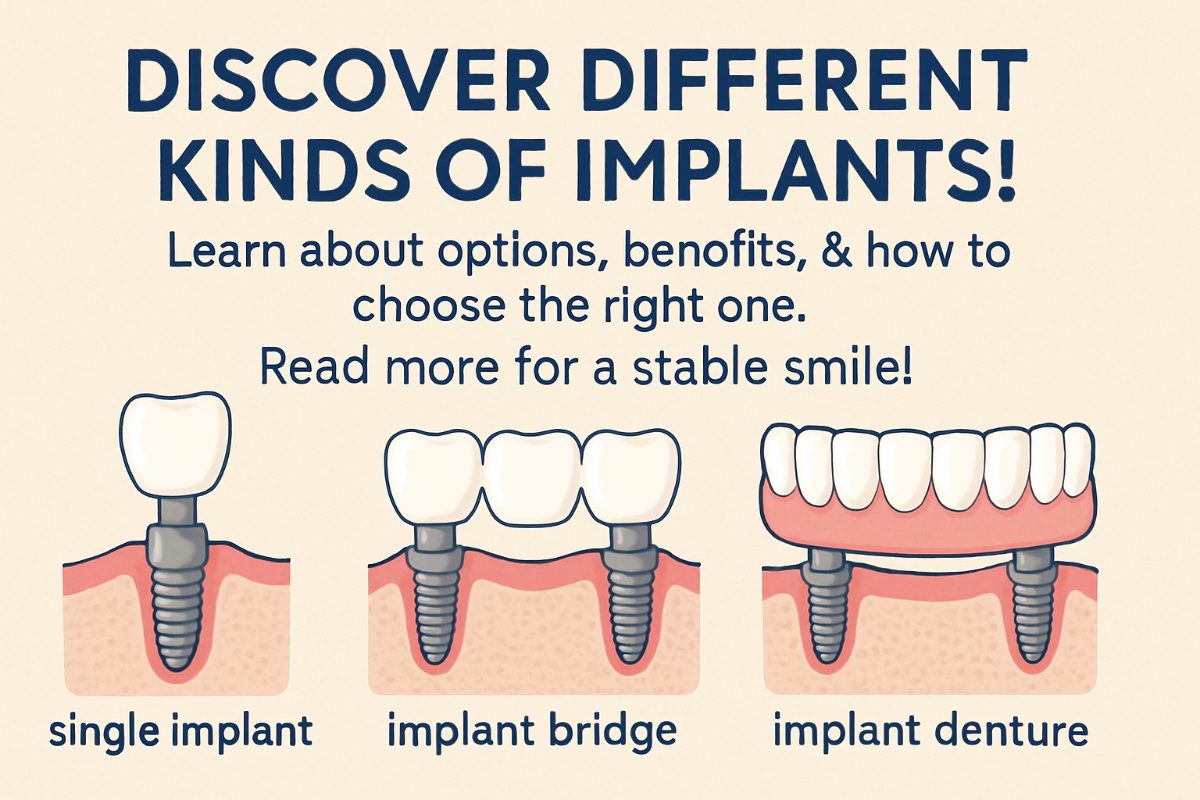 DISCOVER DIFFERENT KINDS OF IMPLANTS!

Learn about options, benofits, & how to choose the right one.

Read more for a stable smile!

single implant

implant bridge

implant denture